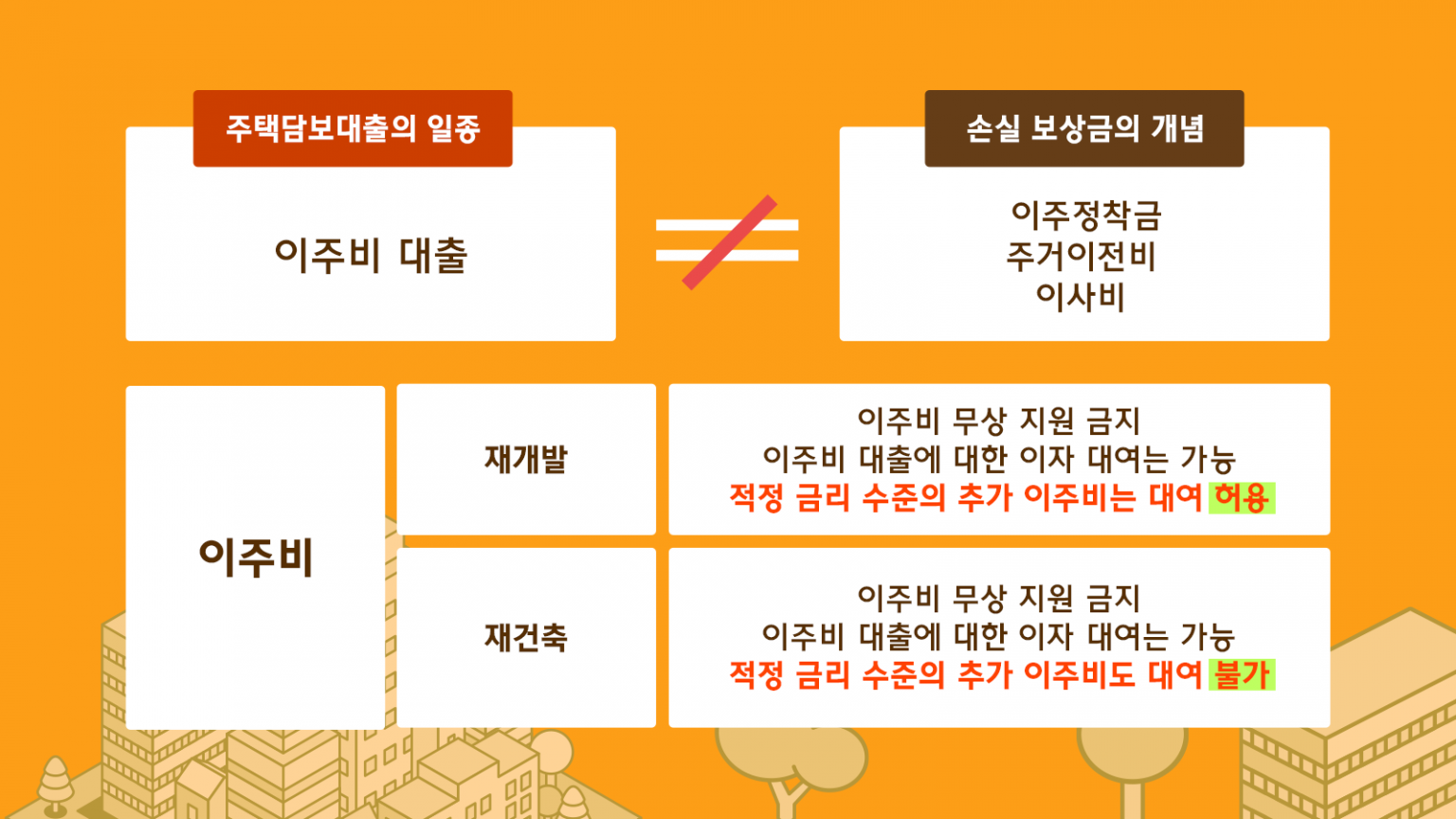 주택담보대출의 일종

이주비 대출

손실 보상금의 개념

이주정착금
주거이전비
이사비

이주비

재개발

이주비 무상 지원 금지
이주비 대출에 대한 이자 대여는 가능
적정 금리 수준의 추가 이주비는 대여 허용

재건축

이주비 무상 지원 금지
이주비 대출에 대한 이자 대여는 가능
적정 금리 수준의 추가 이주비도 대여 불가